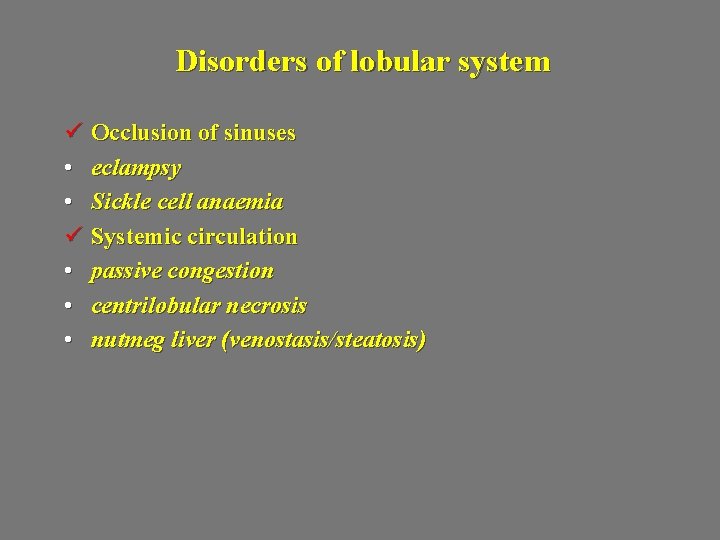 Disorders of lobular system

✓ Occlusion of sinuses
• eclampsy
• Sickle cell anaemia
✓ Systemic circulation
• passive congestion
• centrilobular necrosis
• nutmeg liver (venostasis/steatosis)